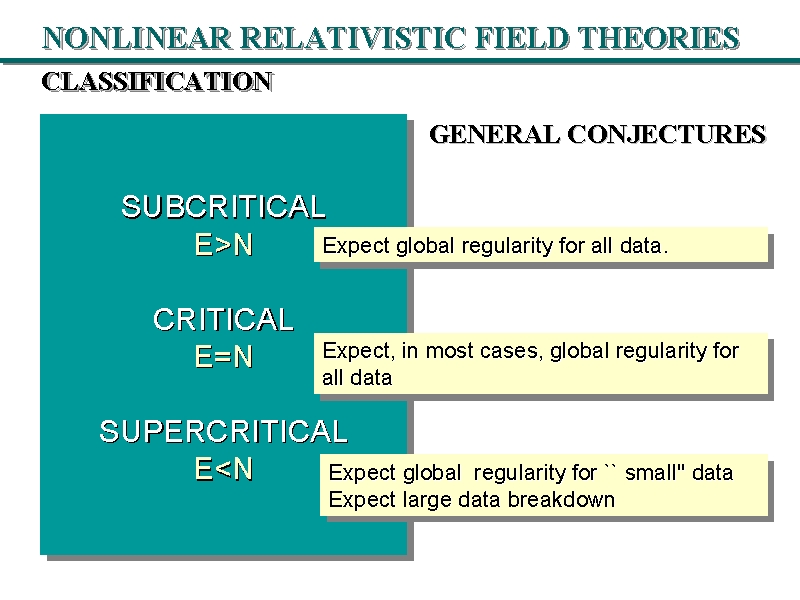 NONLINEAR RELATIVISTIC FIELD THEORIES

CLASSIFICATION

GENERAL CONJECTURES

SUBCRITICAL
E>N

Expect global regularity for all data.

CRITICAL
E=N

Expect, in most cases, global regularity for all data

SUPERCRITICAL
E<N

Expect global regularity for `` small" data
Expect large data breakdown